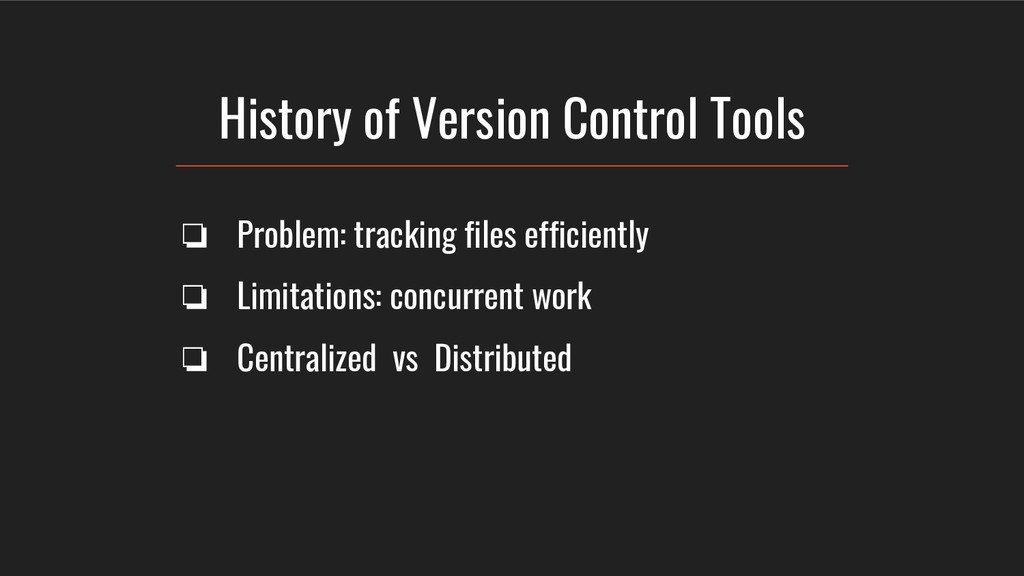 History of Version Control Tools

❏ Problem: tracking files efficiently
❏ Limitations: concurrent work
❏ Centralized vs Distributed